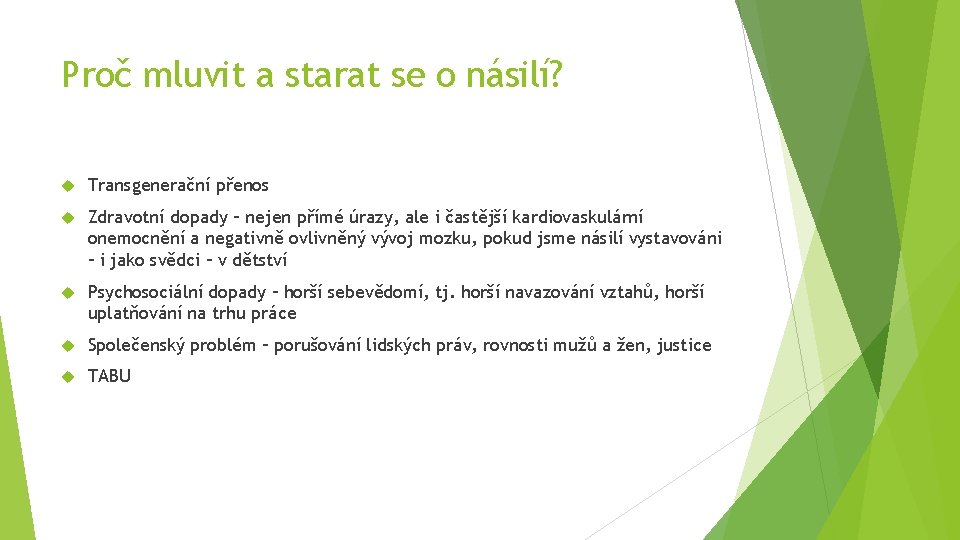 Proč mluvit a starat se o násilí?

Transgenerační přenos

Zdravotní dopady – nejen přímé úrazy, ale i častější kardiovaskulární onemocnění a negativně ovlivněný vývoj mozku, pokud jsme násilí vystavováni – i jako svědci – v dětství

Psychosociální dopady – horší sebevědomí, tj. horší navazování vztahů, horší uplatňování na trhu práce

Společenský problém – porušování lidských práv, rovnosti mužů a žen, justice

TABU